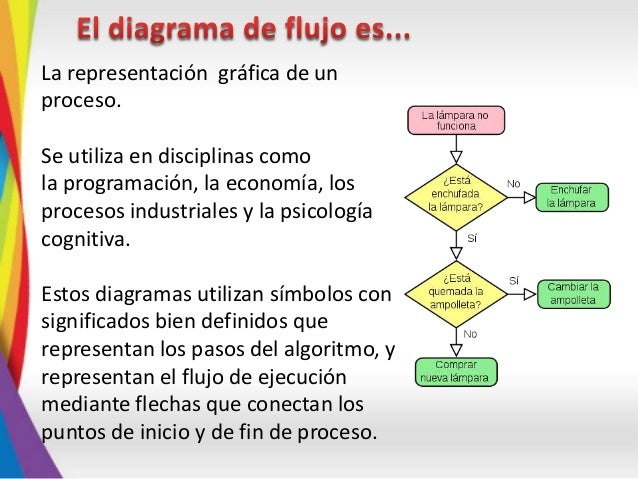 El diagrama de flujo es...

La representación gráfica de un proceso.

Se utiliza en disciplinas como la programación, la economía, los procesos industriales y la psicología cognitiva.

Estos diagramas utilizan símbolos con significados bien definidos que representan los pasos del algoritmo, y representan el flujo de ejecución mediante flechas que conectan los puntos de inicio y de fin de proceso.

La lámpara no funciona

¿Está enchufada la lámpara?

No

Enchufar la lámpara

Sí

¿Está quemada la ampolleta?

Sí

Cambiar la ampolleta

No

Comprar nueva lámpara